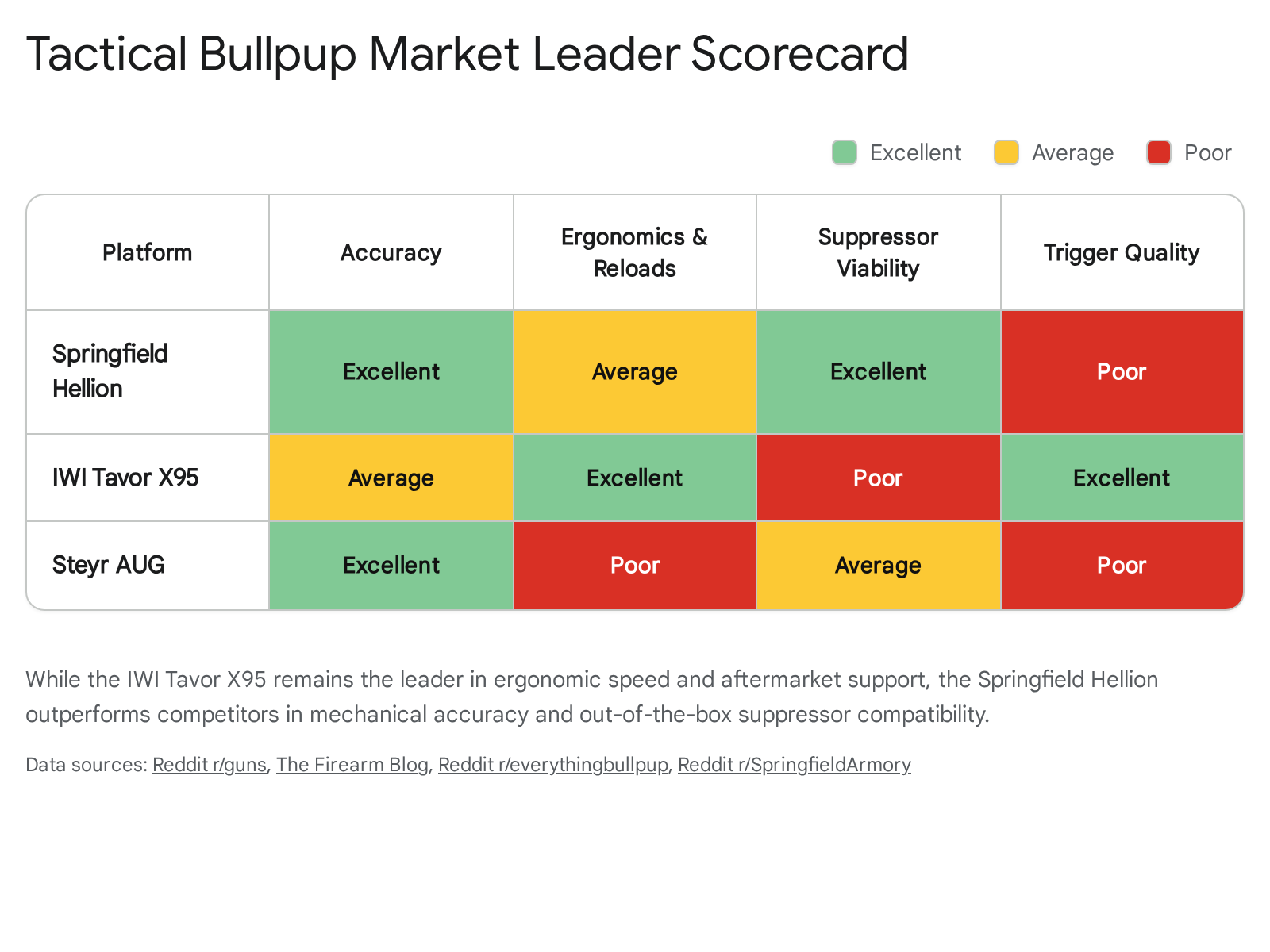 Tactical Bullpup Market Leader Scorecard

Excellent Average Poor

| Platform | Accuracy | Ergonomics & Reloads | Suppressor Viability | Trigger Quality |
|---|---|---|---|---|
| Springfield Hellion | Excellent | Average | Excellent | Poor |
| IWI Tavor X95 | Average | Excellent | Poor | Excellent |
| Steyr AUG | Excellent | Poor | Average | Poor |

While the IWI Tavor X95 remains the leader in ergonomic speed and aftermarket support, the Springfield Hellion outperforms competitors in mechanical accuracy and out-of-the-box suppressor compatibility.

Data sources: Reddit r/guns, The Firearm Blog, Reddit r/everythingbullpup, Reddit r/SpringfieldArmory